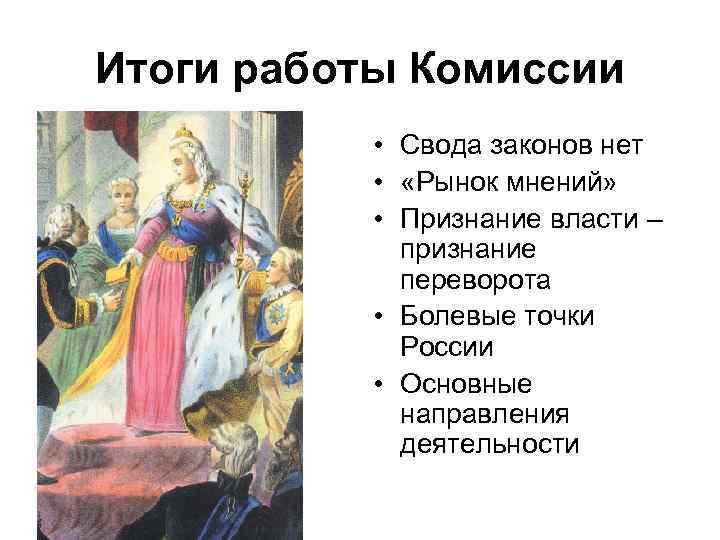 Итоги работы Комиссии

• Свода законов нет
• «Рынок мнений»
• Признание власти – признание переворота
• Болевые точки России
• Основные направления деятельности